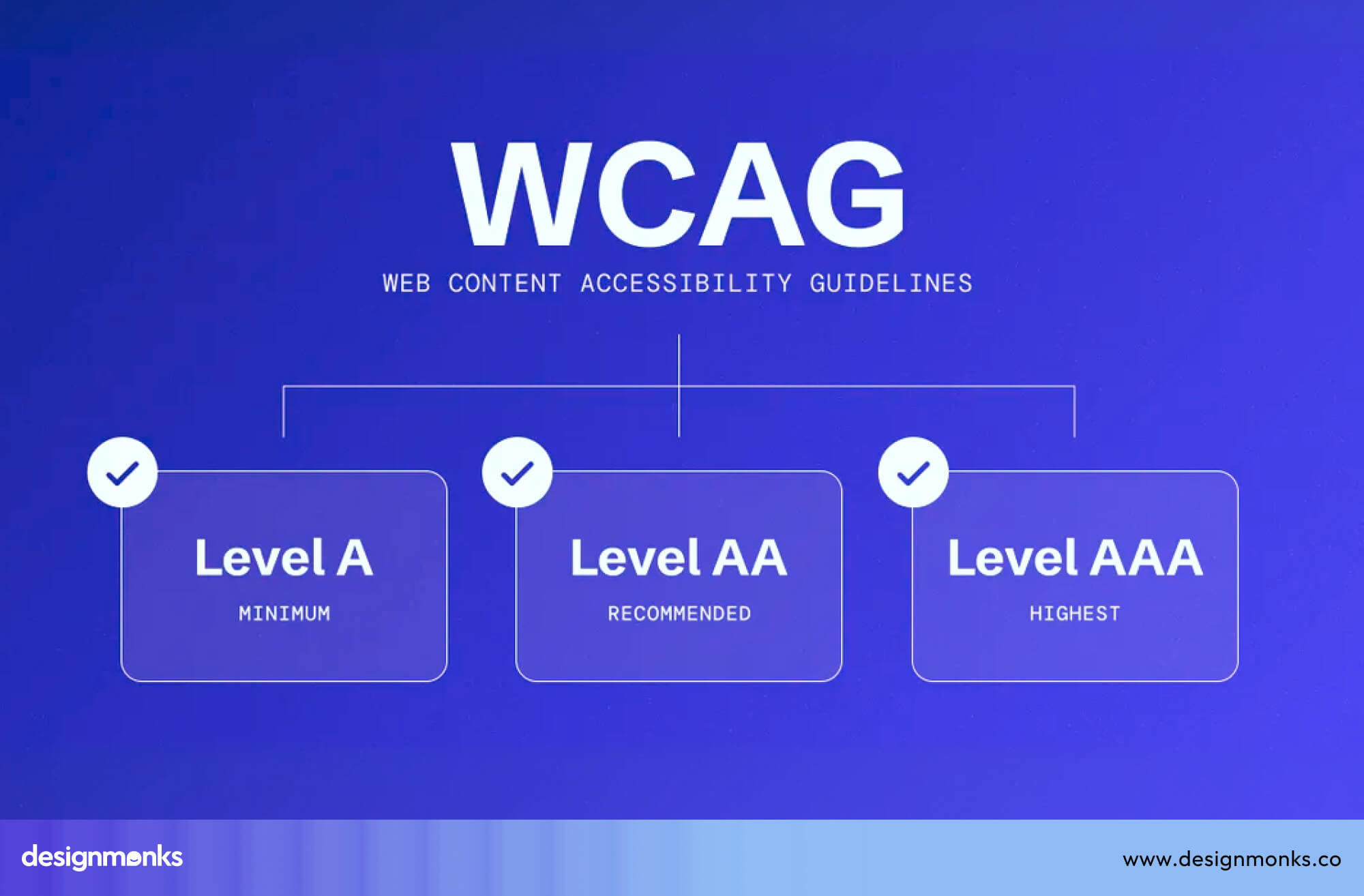 WCAG

WEB CONTENT ACCESSIBILITY GUIDELINES

Level A

MINIMUM

Level AA

RECOMMENDED

Level AAA

HIGHEST

designmonks

www.designmonks.co